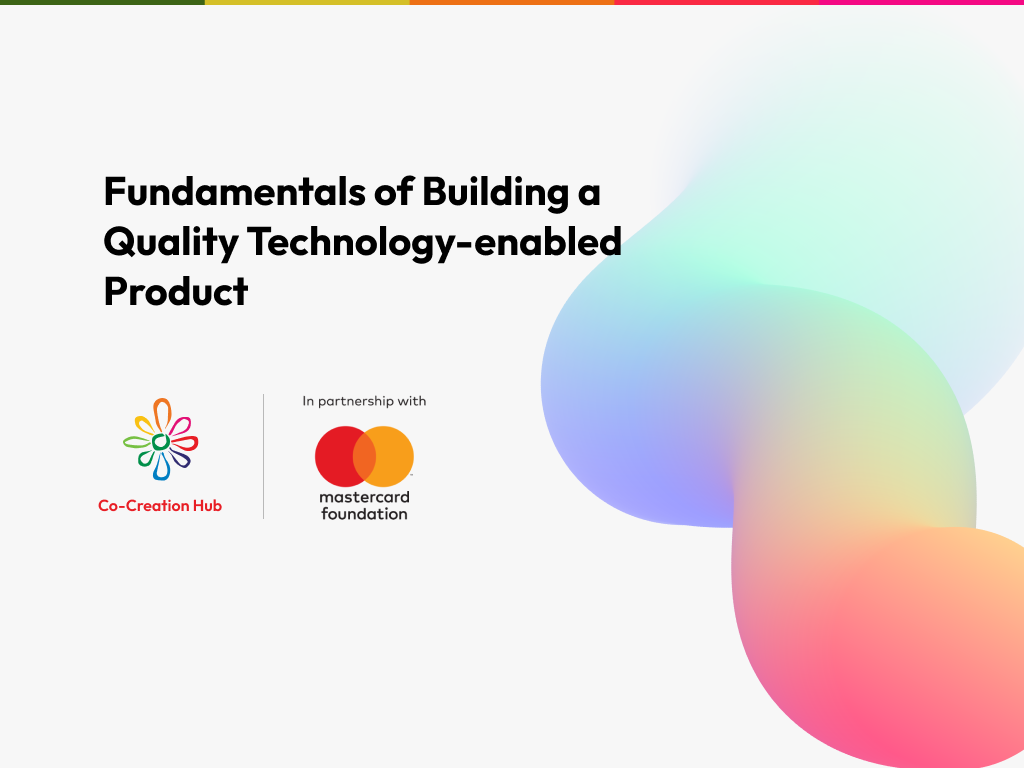 Fundamentals of Building a Quality Technology-enabled Product

Co-Creation Hub

In partnership with

mastercard foundation